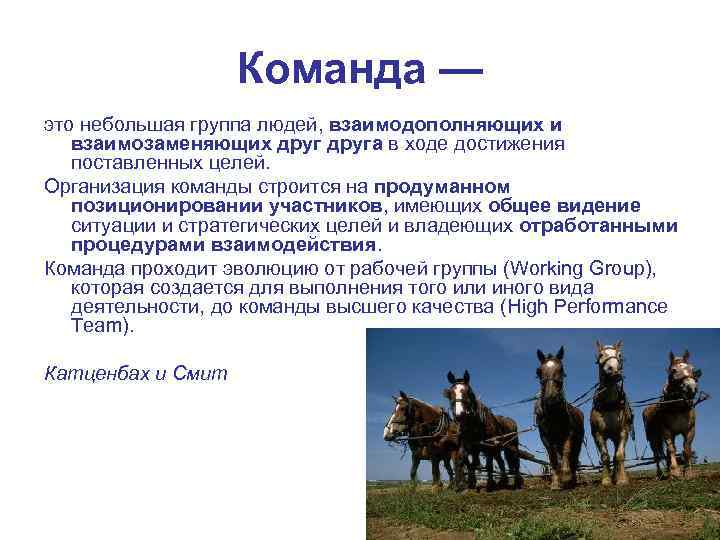 Команда —

это небольшая группа людей, взаимодополняющих и взаимозаменяющих друг друга в ходе достижения поставленных целей.

Организация команды строится на продуманном позиционировании участников, имеющих общее видение ситуации и стратегических целей и владеющих отработанными процедурами взаимодействия.

Команда проходит эволюцию от рабочей группы (Working Group), которая создается для выполнения того или иного вида деятельности, до команды высшего качества (High Performance Team).

Катценбах и Смит